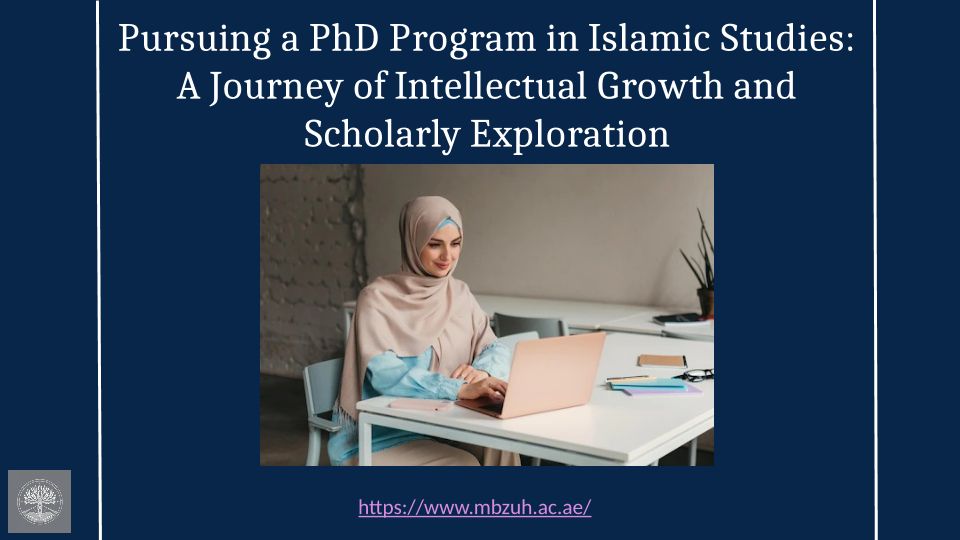 Pursuing a PhD Program in Islamic Studies: A Journey of Intellectual Growth and Scholarly Exploration

https://www.mbzuh.ac.ae/